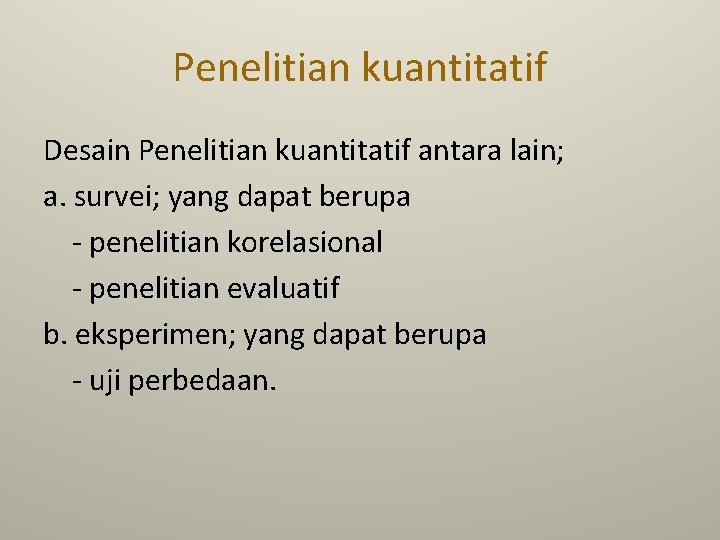 Penelitian kuantitatif

Desain Penelitian kuantitatif antara lain;
a. survei; yang dapat berupa
- penelitian korelasional
- penelitian evaluatif
b. eksperimen; yang dapat berupa
- uji perbedaan.